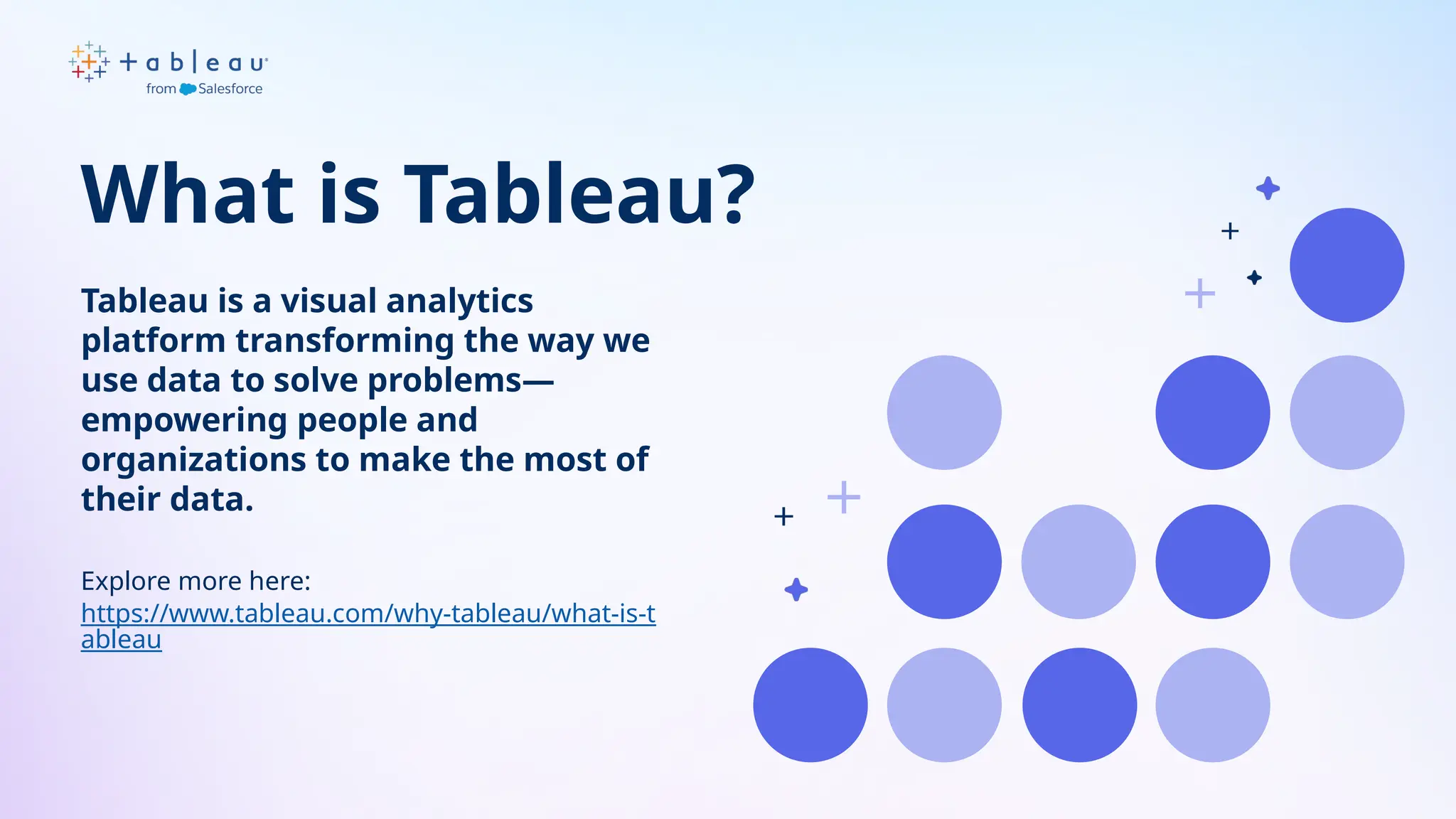 + a b | e a u
from Salesforce

What is Tableau?

Tableau is a visual analytics platform transforming the way we use data to solve problems—empowering people and organizations to make the most of their data.

Explore more here: https://www.tableau.com/why-tableau/what-is-tableau